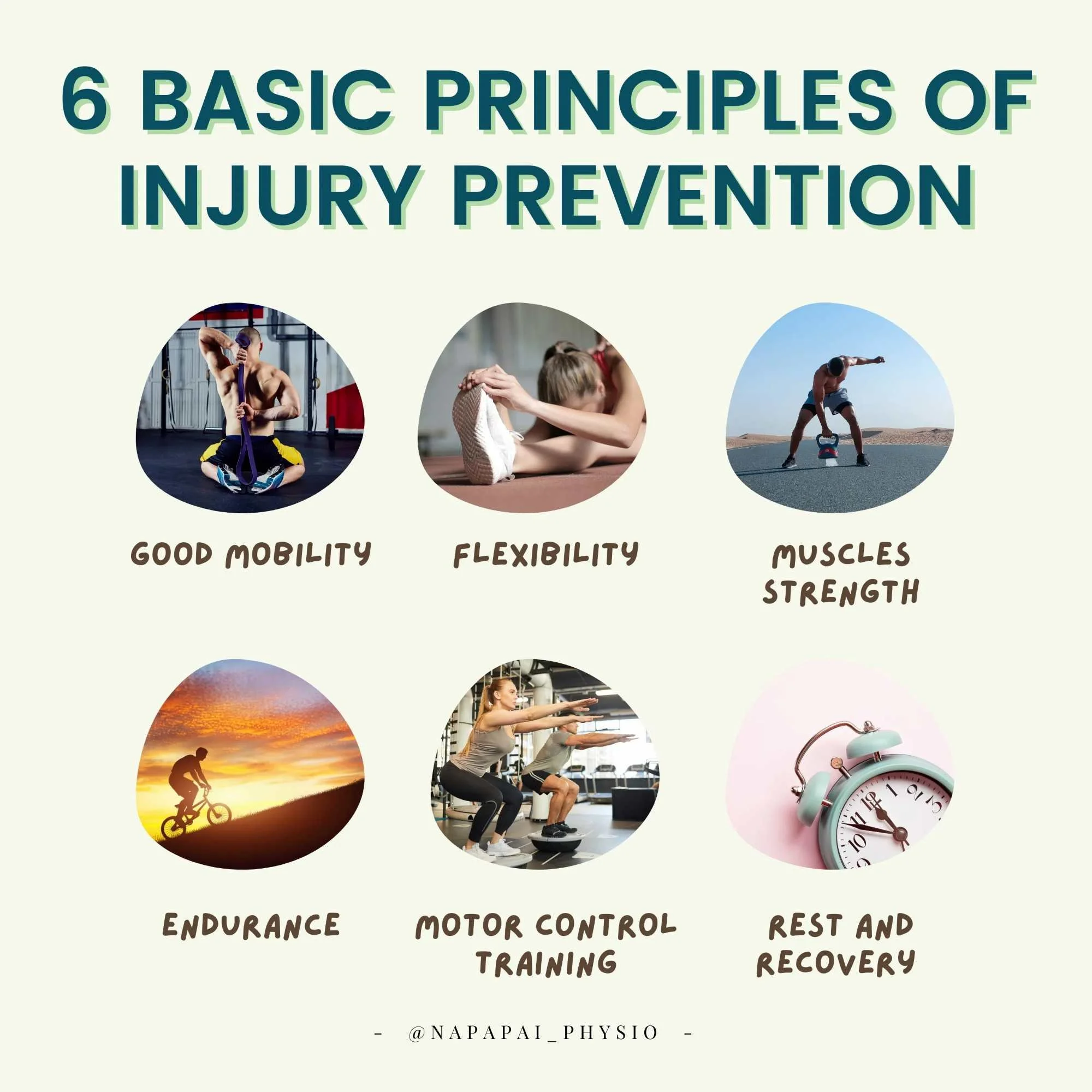 6 BASIC PRINCIPLES OF INJURY PREVENTION

GOOD MOBILITY

FLEXIBILITY

MUSCLES STRENGTH

ENDURANCE

MOTOR CONTROL TRAINING

REST AND RECOVERY

- @NAPAPAI_PHYSIO -